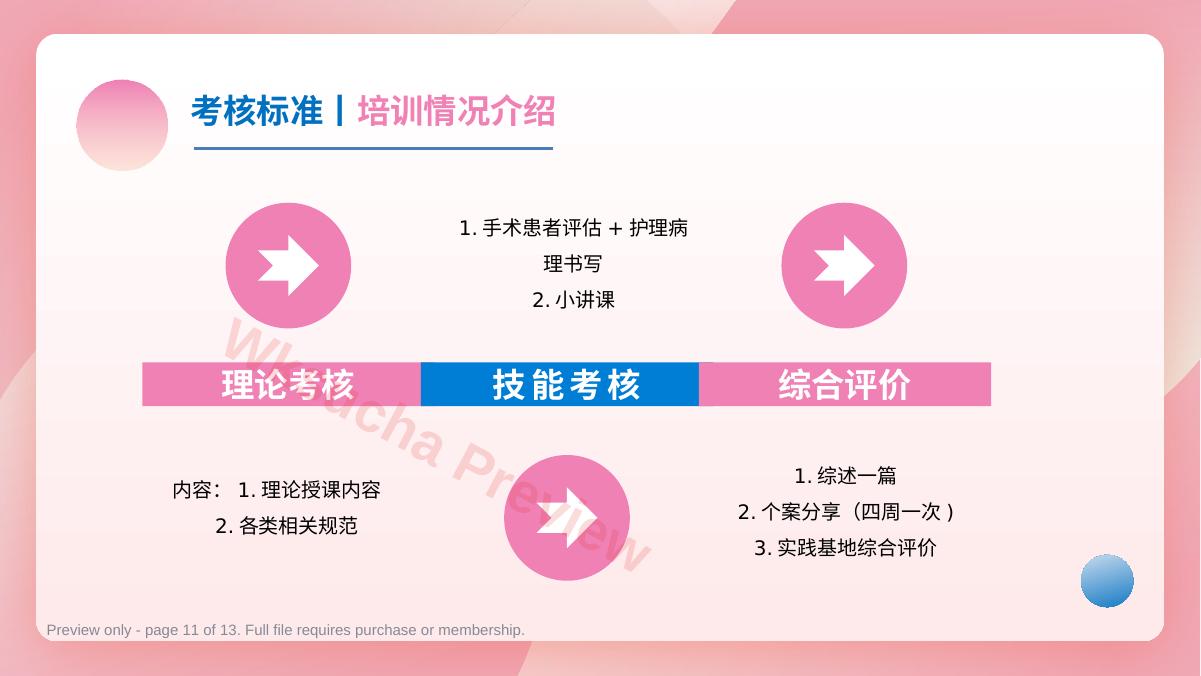 考核标准丨培训情况介绍

1. 手术患者评估 + 护理病理书写
2. 小讲课

理论考核 技能考核 综合评价

内容： 1. 理论授课内容
2. 各类相关规范

1. 综述一篇
2. 个案分享（四周一次 ）
3. 实践基地综合评价

Wenducha Preview

Preview only - page 11 of 13. Full file requires purchase or membership.